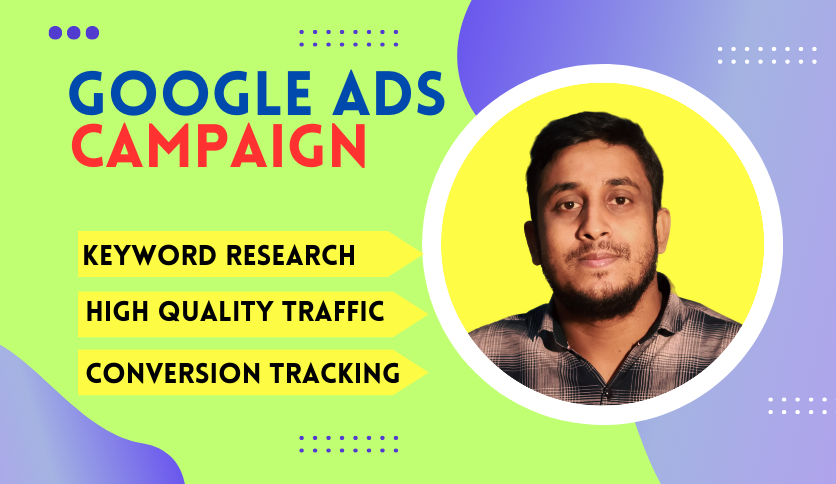 GOOGLE ADS
CAMPAIGN

KEYWORD RESEARCH

HIGH QUALITY TRAFFIC

CONVERSION TRACKING